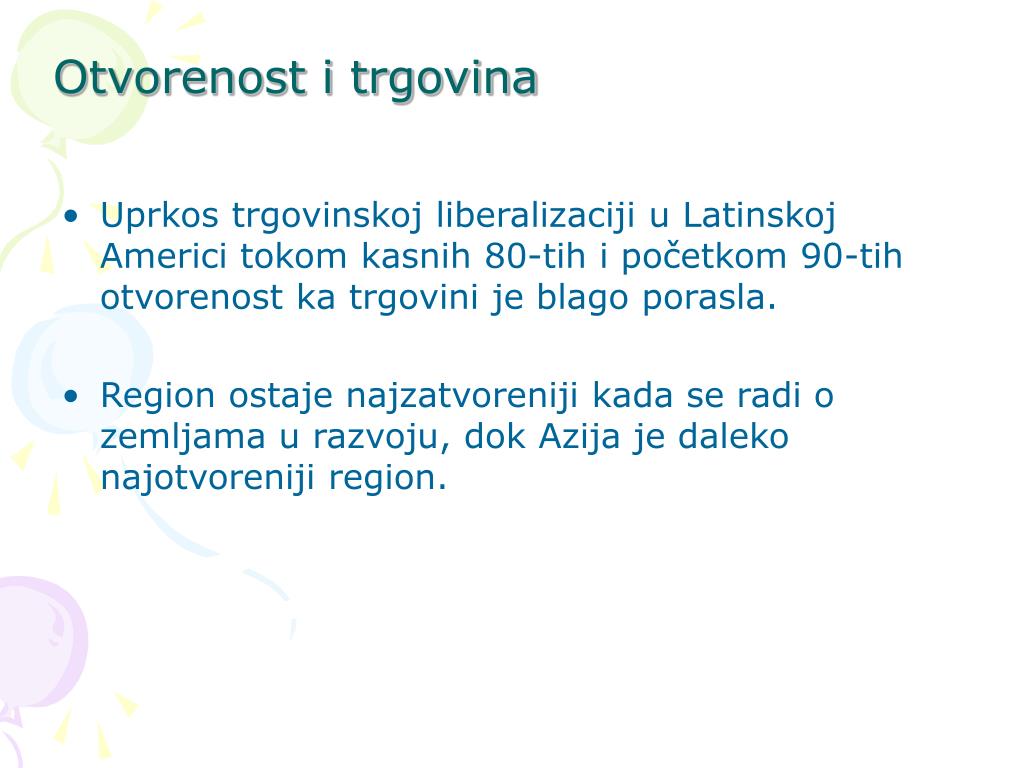 Otvorenost i trgovina

• Uprkos trgovinskoj liberalizaciji u Latinskoj Americi tokom kasnih 80-tih i početkom 90-tih otvorenost ka trgovini je blago porasla.

• Region ostaje najzatvoreniji kada se radi o zemljama u razvoju, dok Azija je daleko najotvoreniji region.